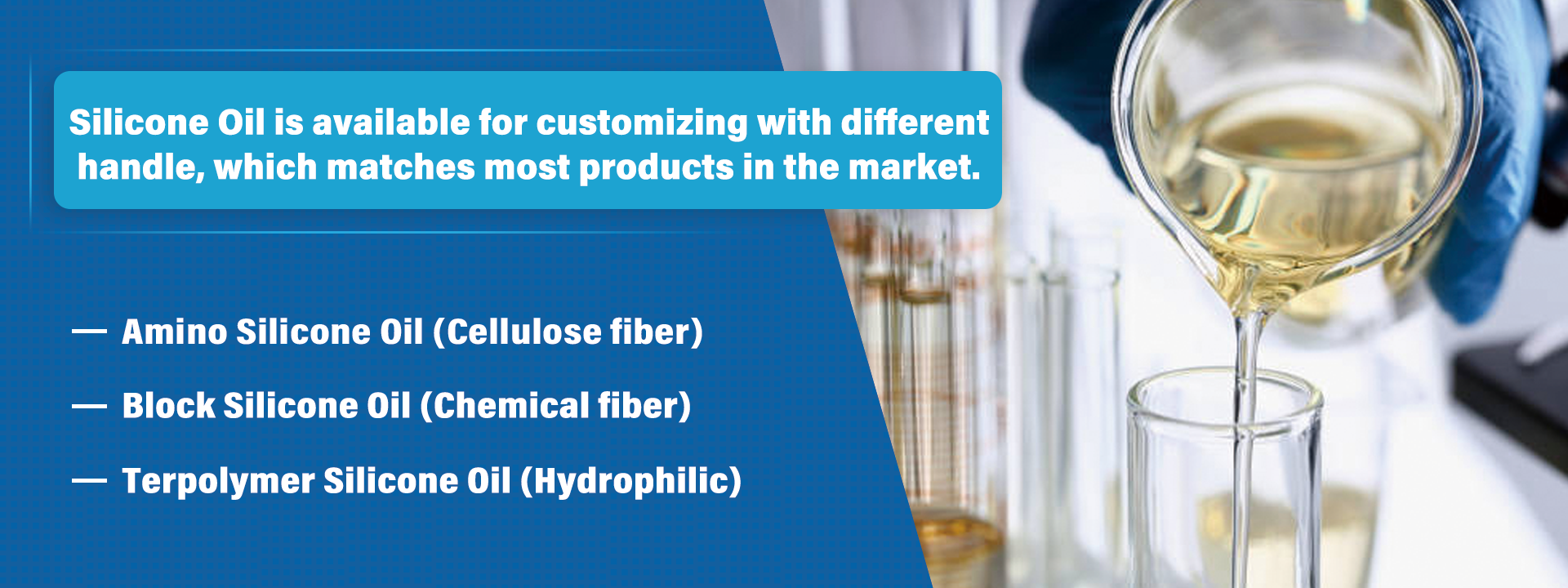 Silicone Oil is available for customizing with different handle, which matches most products in the market.

— Amino Silicone Oil (Cellulose fiber)

— Block Silicone Oil (Chemical fiber)

— Terpolymer Silicone Oil (Hydrophilic)